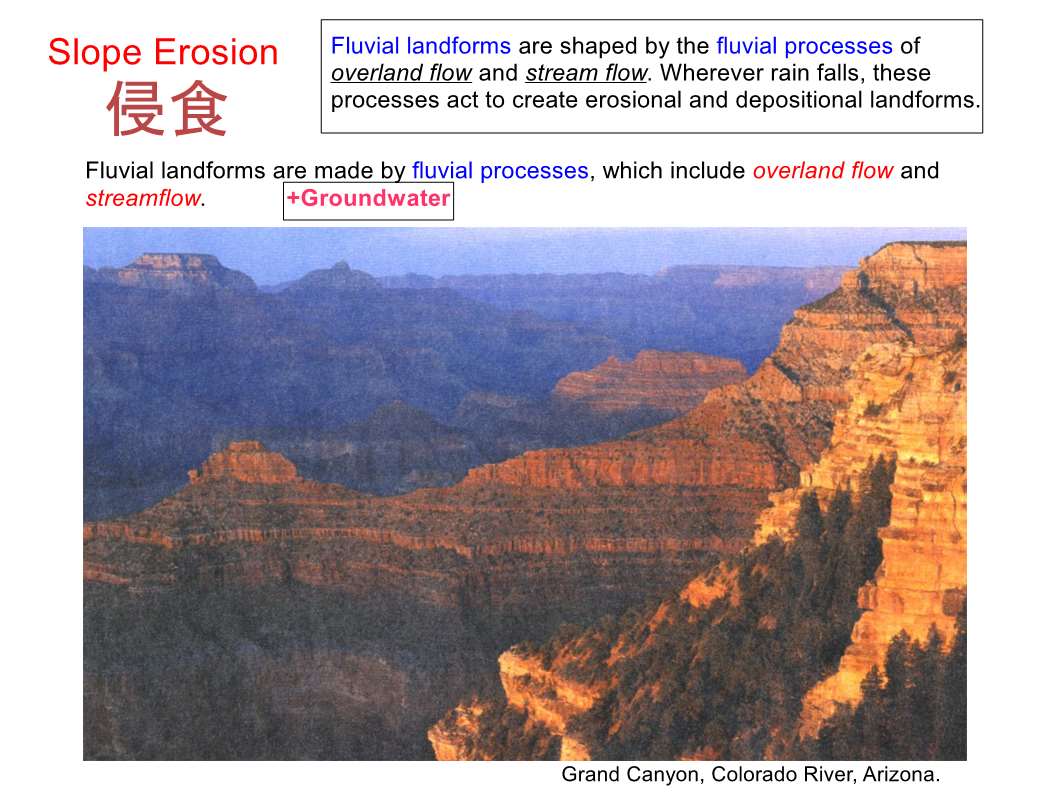 Slope Erosion
侵食

Fluvial landforms are shaped by the fluvial processes of overland flow and stream flow. Wherever rain falls, these processes act to create erosional and depositional landforms.

Fluvial landforms are made by fluvial processes, which include overland flow and streamflow. +Groundwater

Grand Canyon, Colorado River, Arizona.